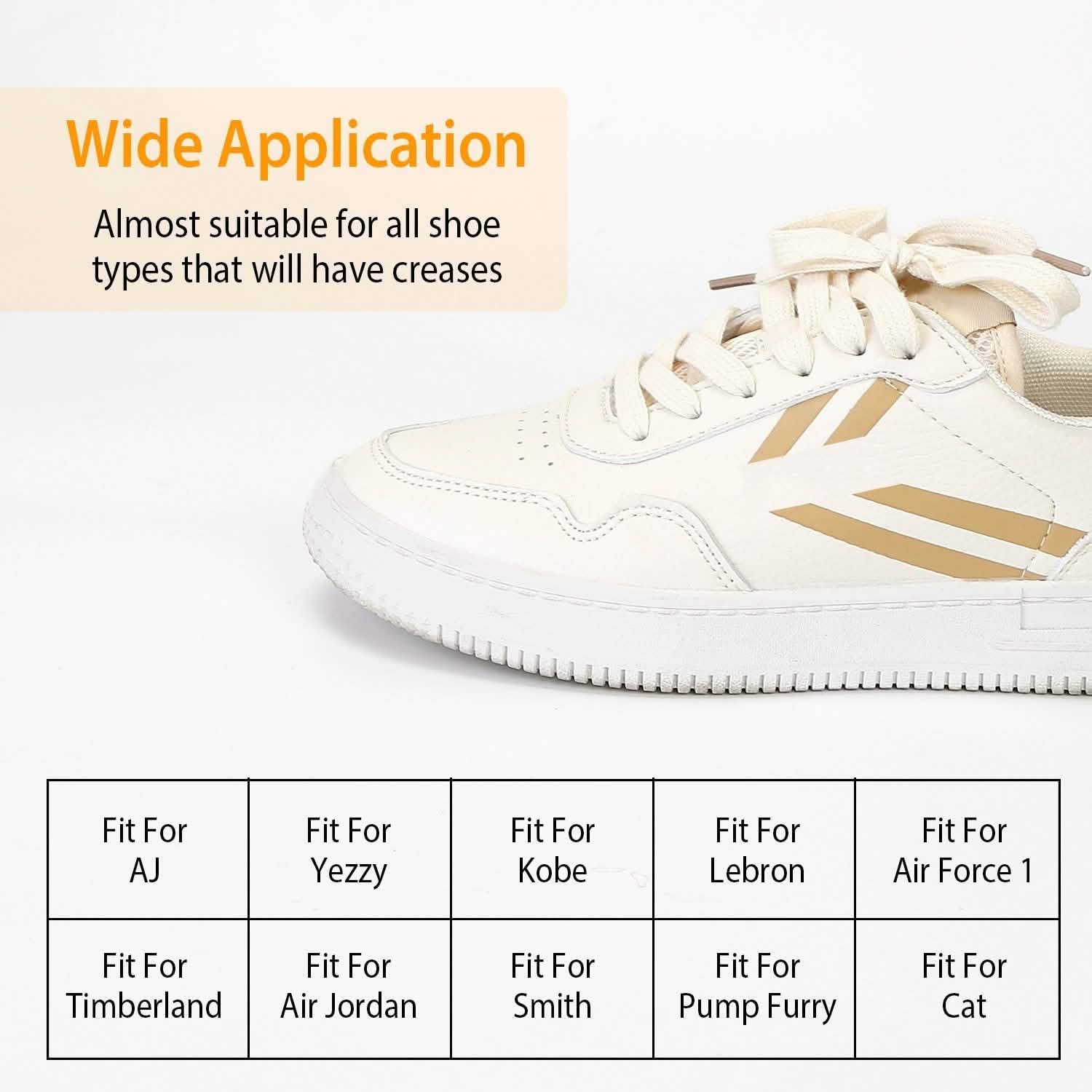 Wide Application

Almost suitable for all shoe types that will have creases

| Fit For AJ | Fit For Yezzy | Fit For Kobe | Fit For Lebron | Fit For Air Force 1 |
|---|---|---|---|---|
| Fit For Timberland | Fit For Air Jordan | Fit For Smith | Fit For Pump Furry | Fit For Cat |